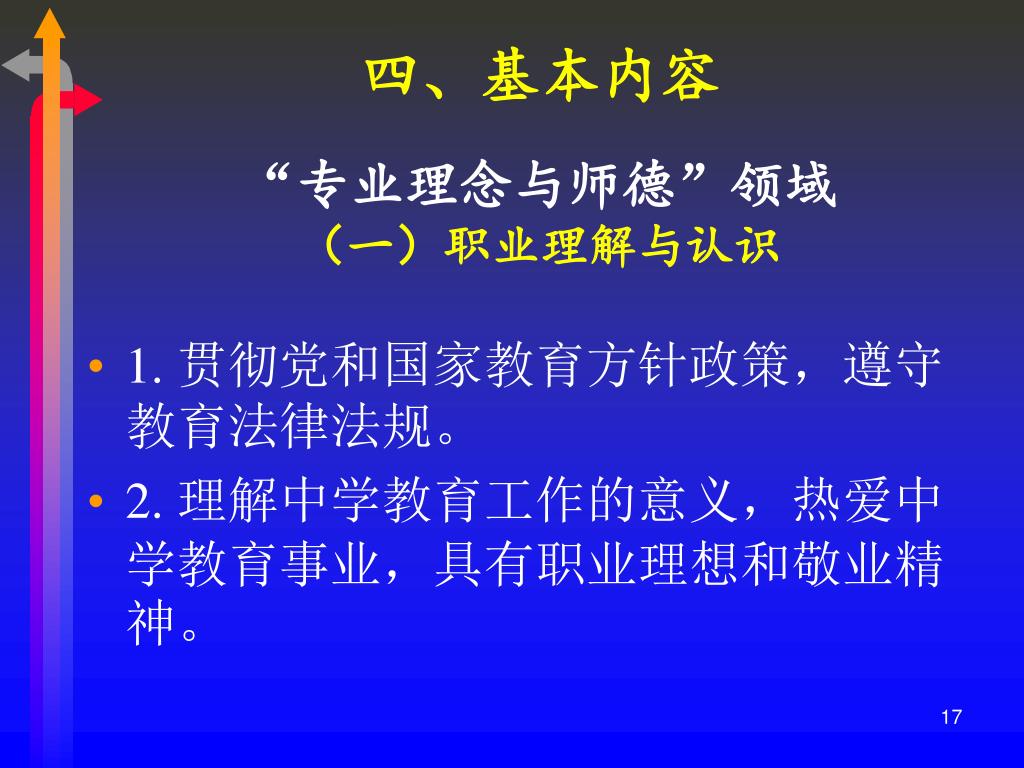 四、基本内容

“专业理念与师德”领域
（一）职业理解与认识

• 1. 贯彻党和国家教育方针政策，遵守教育法律法规。
• 2. 理解中学教育工作的意义，热爱中学教育事业，具有职业理想和敬业精神。

17